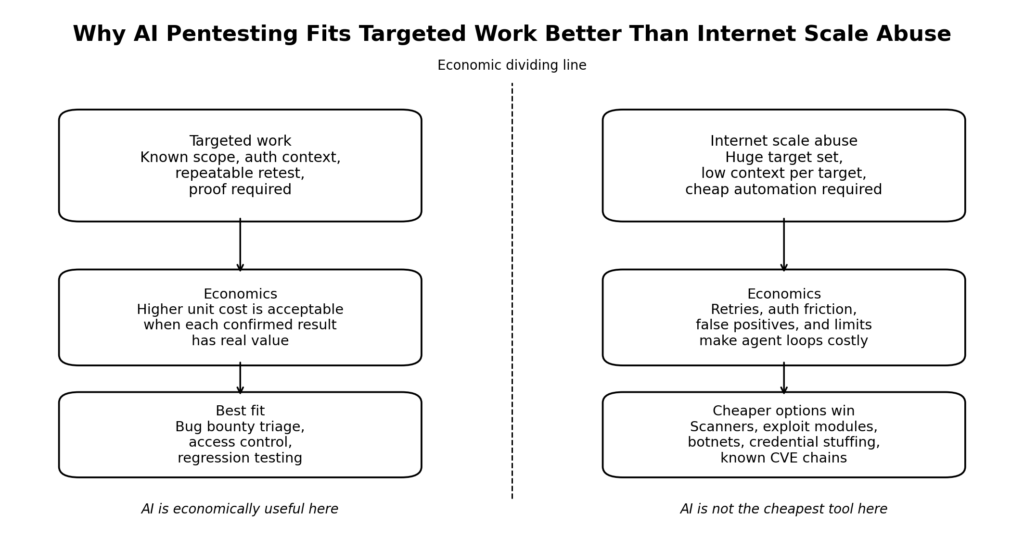 Why AI Pentesting Fits Targeted Work Better Than Internet Scale Abuse

Economic dividing line

Targeted work
Known scope, auth context, repeatable retest, proof required

Economics
Higher unit cost is acceptable when each confirmed result has real value

Best fit
Bug bounty triage, access control, regression testing

AI is economically useful here

Internet scale abuse
Huge target set, low context per target, cheap automation required

Economics
Retries, auth friction, false positives, and limits make agent loops costly

Cheaper options win
Scanners, exploit modules, botnets, credential stuffing, known CVE chains

AI is not the cheapest tool here